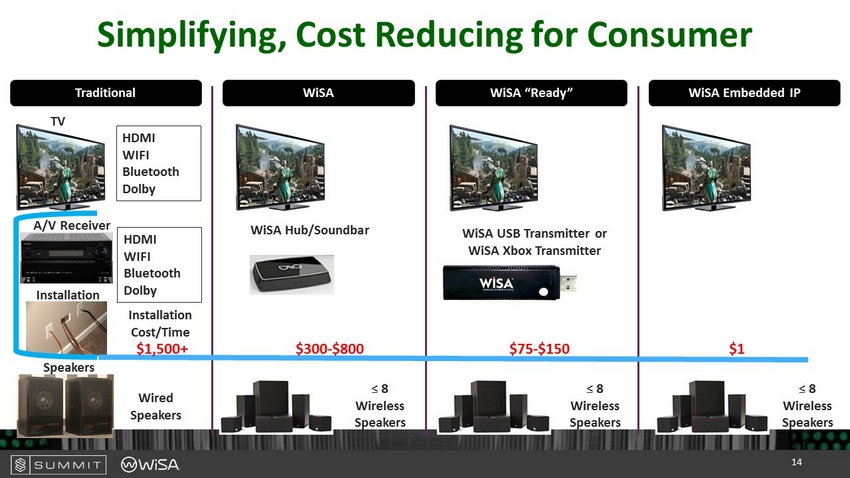 Simplifying, Cost Reducing for Consumer

Traditional

TV

HDMI
WIFI
Bluetooth
Dolby

A/V Receiver

HDMI
WIFI
Bluetooth
Dolby

Installation

Installation Cost/Time

$1,500+

Speakers

Wired Speakers

WiSA

WiSA Hub/Soundbar

$300-$800

≤ 8 Wireless Speakers

WiSA "Ready"

WiSA USB Transmitter or WiSA Xbox Transmitter

WiSA

$75-$150

≤ 8 Wireless Speakers

WiSA Embedded IP

$1

≤ 8 Wireless Speakers

SUMMIT

WiSA

14